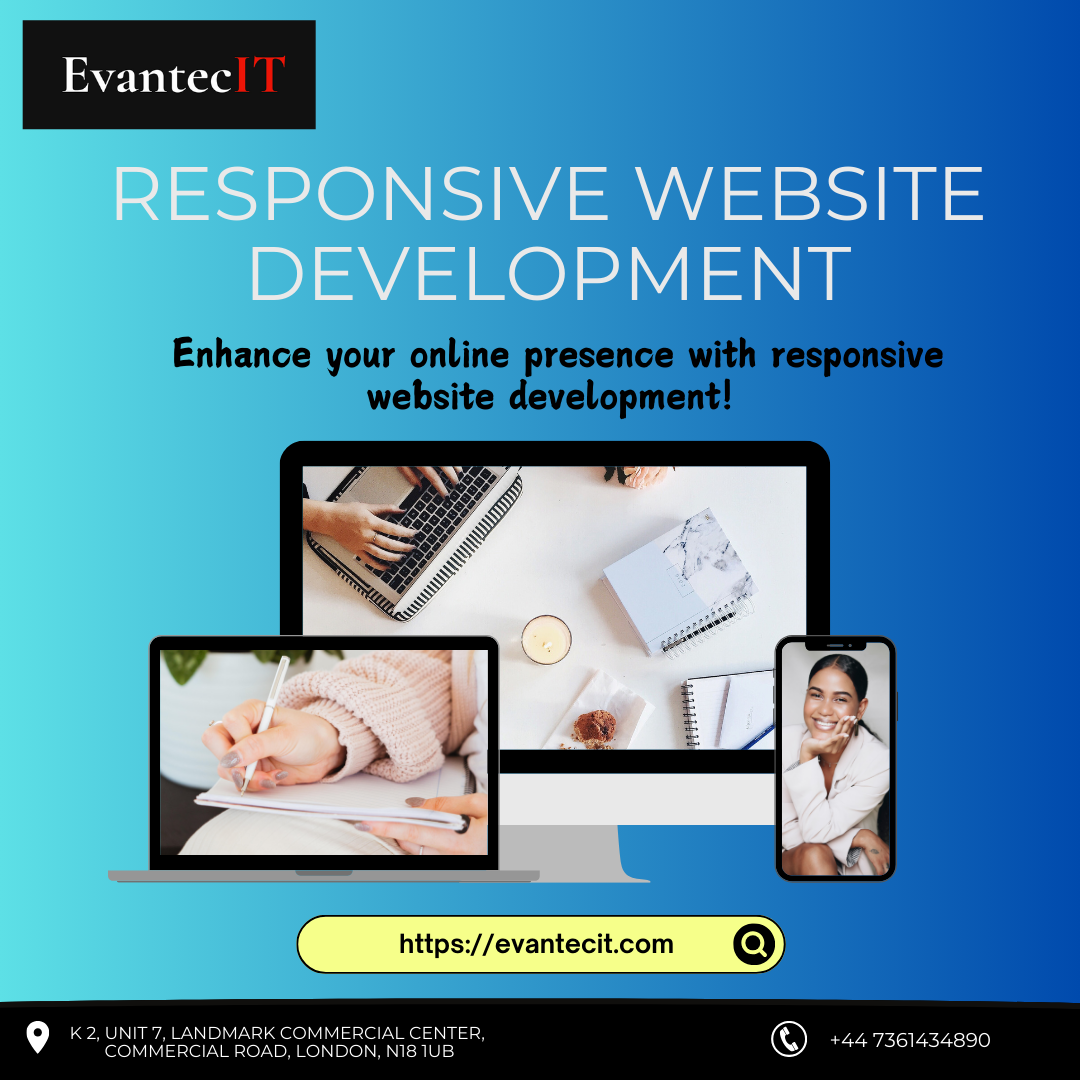 EvantecIT

RESPONSIVE WEBSITE DEVELOPMENT

Enhance your online presence with responsive website development!

https://evantecit.com

K 2, UNIT 7, LANDMARK COMMERCIAL CENTER, COMMERCIAL ROAD, LONDON, N18 1UB

+44 7361434890